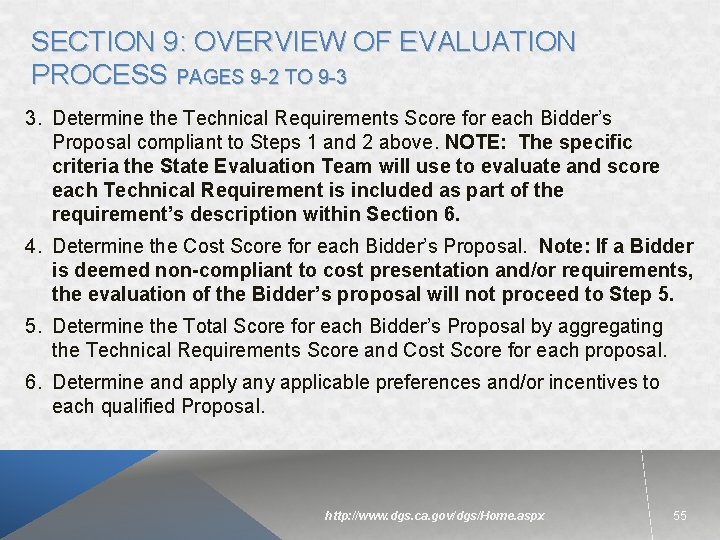 SECTION 9: OVERVIEW OF EVALUATION PROCESS PAGES 9-2 TO 9-3

3. Determine the Technical Requirements Score for each Bidder's Proposal compliant to Steps 1 and 2 above. NOTE: The specific criteria the State Evaluation Team will use to evaluate and score each Technical Requirement is included as part of the requirement's description within Section 6.

4. Determine the Cost Score for each Bidder's Proposal. Note: If a Bidder is deemed non-compliant to cost presentation and/or requirements, the evaluation of the Bidder's proposal will not proceed to Step 5.

5. Determine the Total Score for each Bidder's Proposal by aggregating the Technical Requirements Score and Cost Score for each proposal.

6. Determine and apply any applicable preferences and/or incentives to each qualified Proposal.

http://www.dgs.ca.gov/dgs/Home.aspx

55